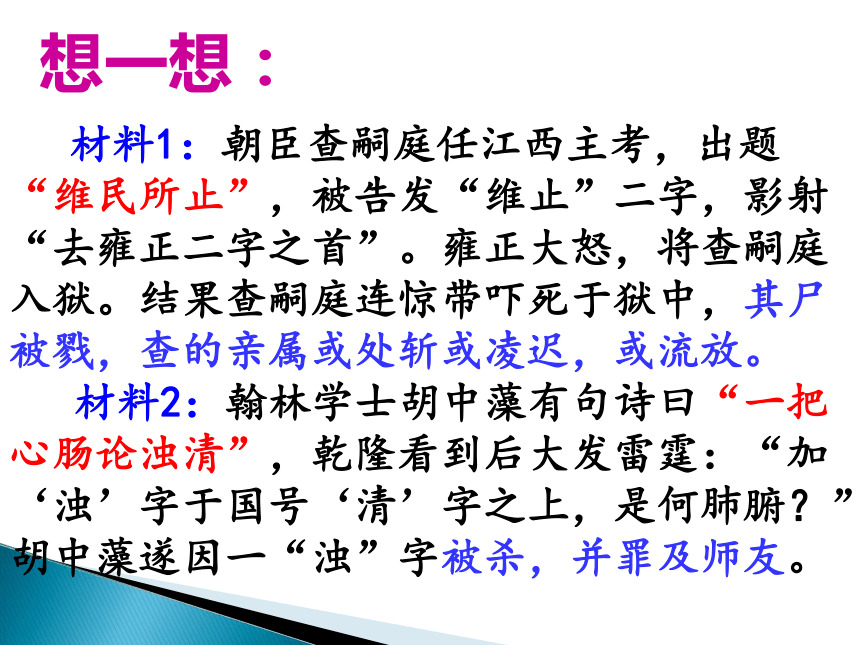 想一想：

材料1：朝臣查嗣庭任江西主考，出题“维民所止”，被告发“维止”二字，影射“去雍正二字之首”。雍正大怒，将查嗣庭入狱。结果查嗣庭连惊带吓死于狱中，其尸被戮，查的亲属或处斩或凌迟，或流放。

材料2：翰林学士胡中藻有句诗曰“一把心肠论浊清”，乾隆看到后大发雷霆：“加‘浊’字于国号‘清’字之上，是何肺腑？”胡中藻遂因一“浊”字被杀，并罪及师友。